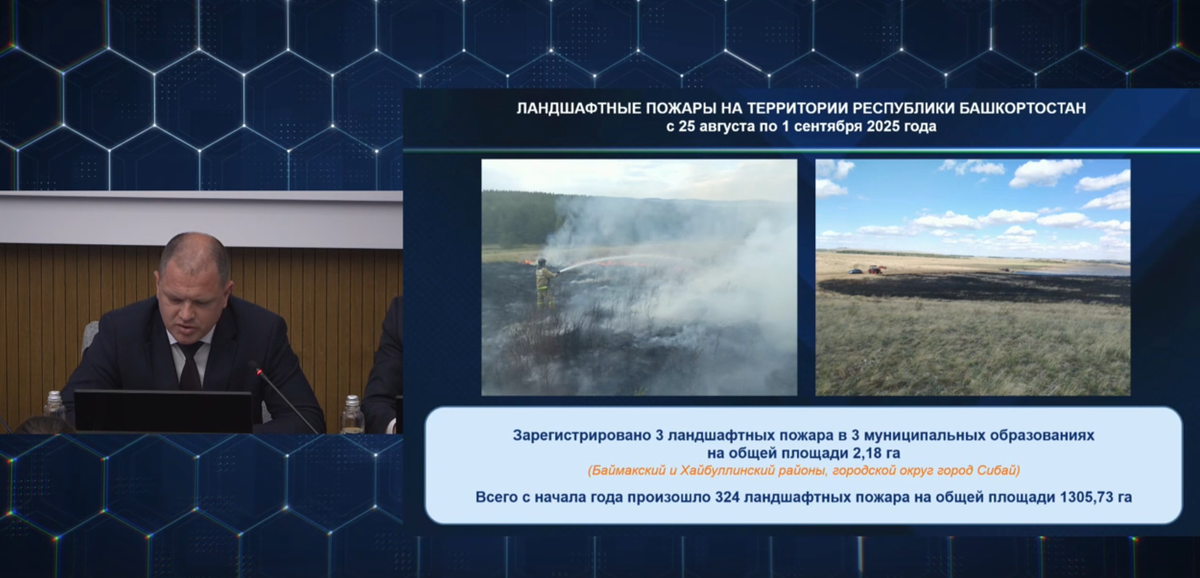 ЛАНДШАФТНЫЕ ПОЖАРЫ НА ТЕРРИТОРИИ РЕСПУБЛИКИ БАШКОРТОСТАН
с 25 августа по 1 сентября 2025 года

Зарегистрировано 3 ландшафтных пожара в 3 муниципальных образованиях на общей площади 2,18 га
(Баймакский и Хайбуллинский районы, городской округ город Сибай)

Всего с начала года произошло 324 ландшафтных пожара на общей площади 1305,73 га